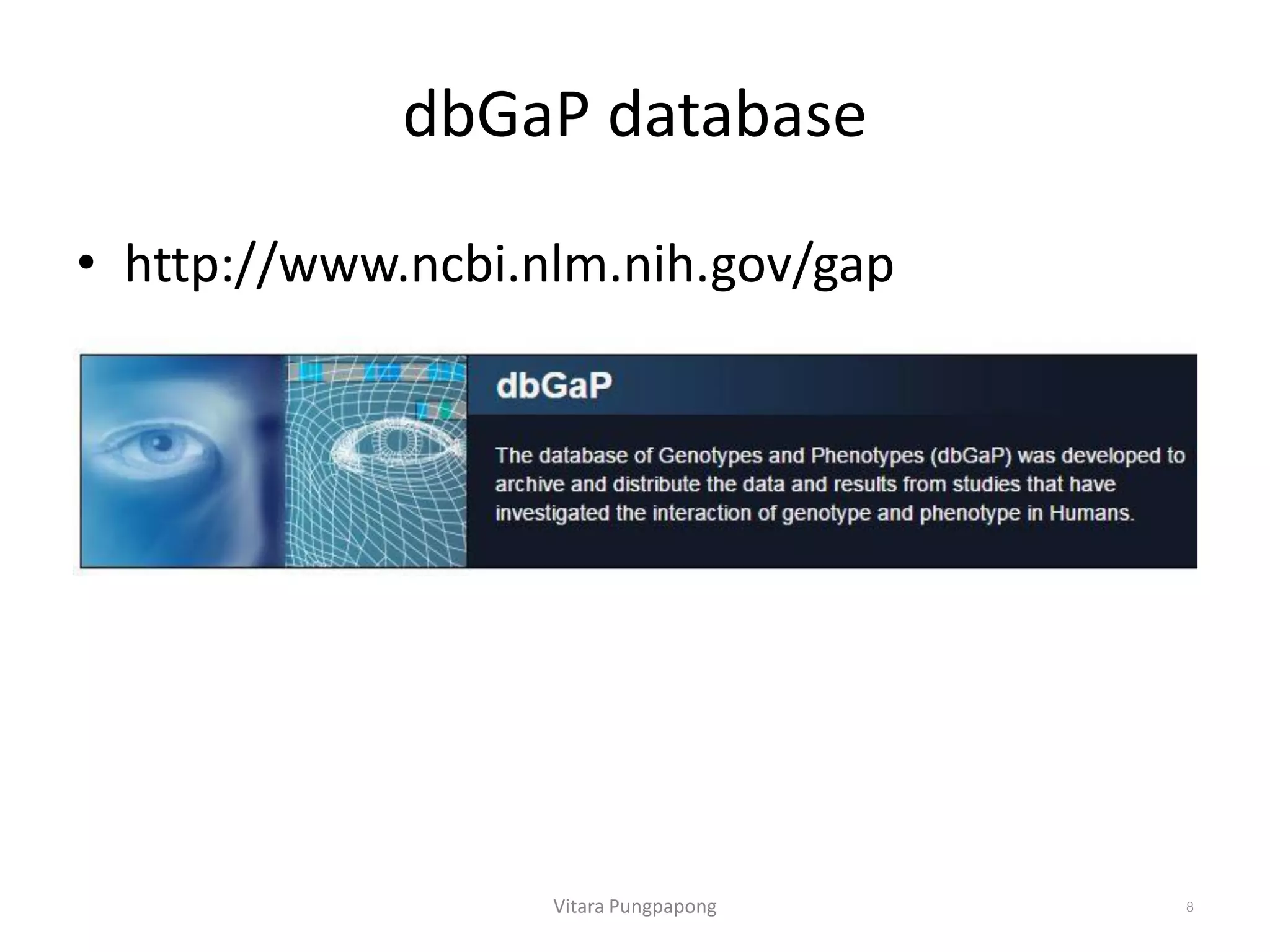 dbGaP database

• http://www.ncbi.nlm.nih.gov/gap

dbGaP

The database of Genotypes and Phenotypes (dbGaP) was developed to archive and distribute the data and results from studies that have investigated the interaction of genotype and phenotype in Humans.

Vitara Pungpapong

8